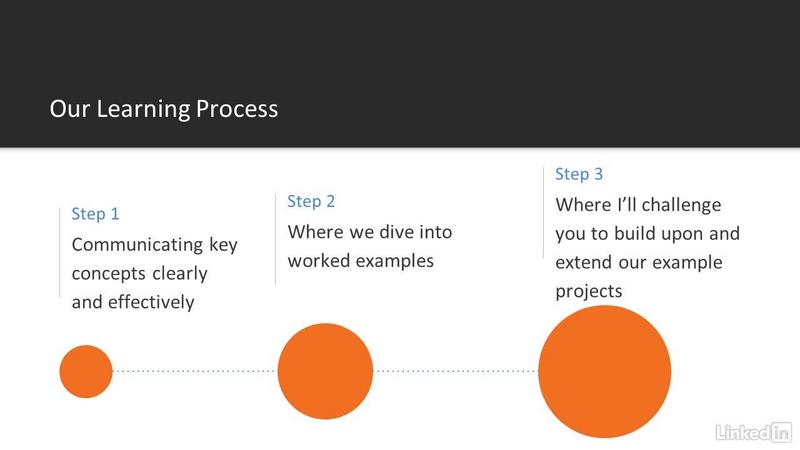 Our Learning Process

Step 1
Communicating key concepts clearly and effectively

Step 2
Where we dive into worked examples

Step 3
Where I'll challenge you to build upon and extend our example projects

Linked in